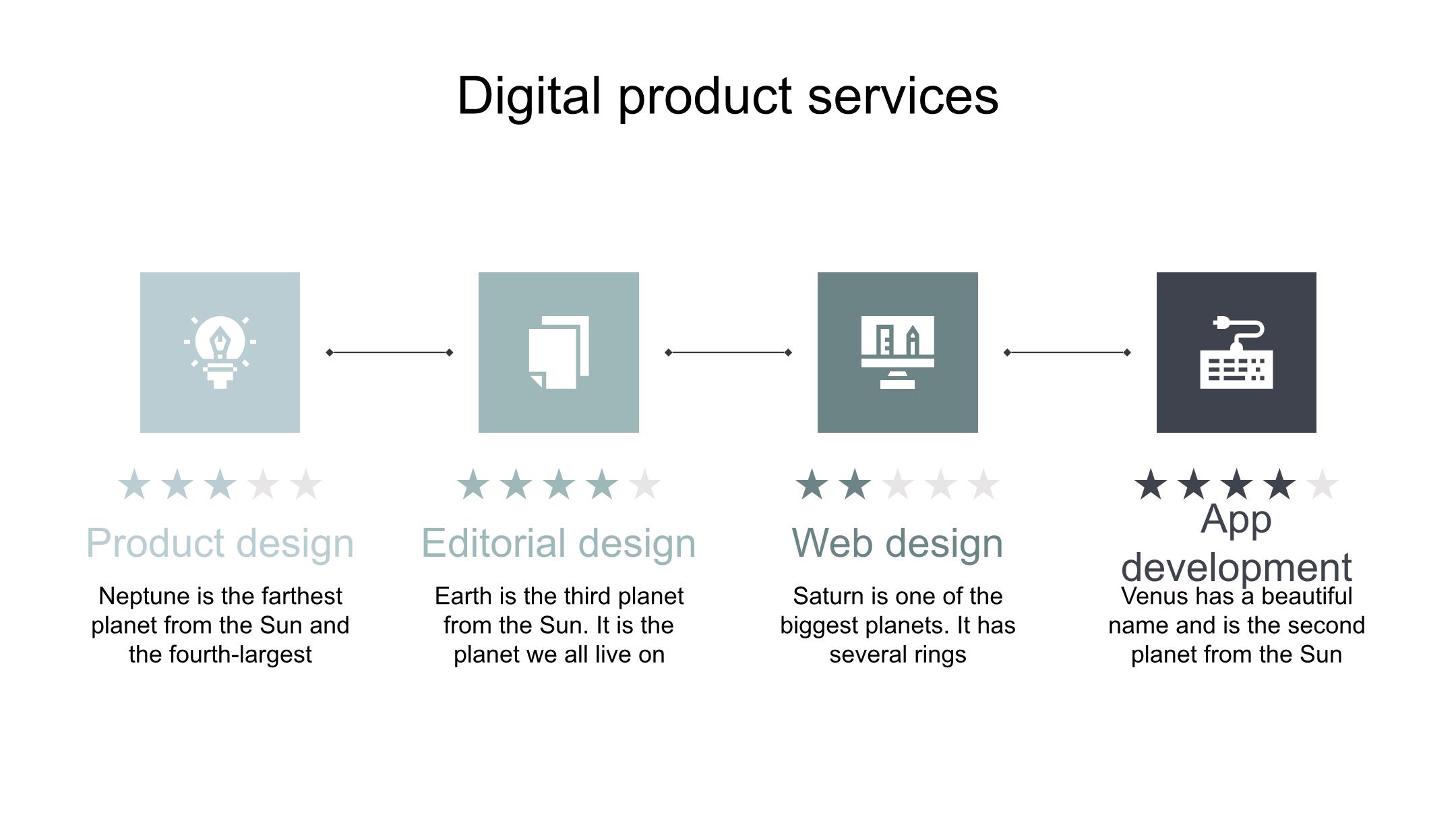 Digital product services

Product design

Neptune is the farthest planet from the Sun and the fourth-largest

Editorial design

Earth is the third planet from the Sun. It is the planet we all live on

Web design

Saturn is one of the biggest planets. It has several rings

App development

Venus has a beautiful name and is the second planet from the Sun